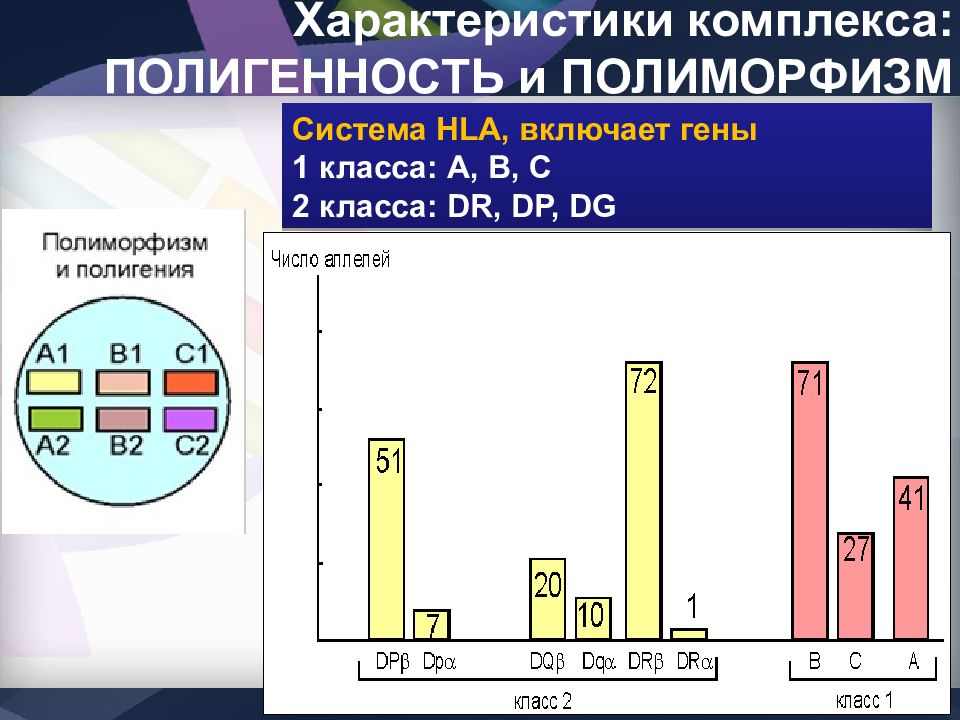 Характеристики комплекса: ПОЛИГЕННОСТЬ и ПОЛИМОРФИЗМ

Система HLA, включает гены
1 класса: А, В, С
2 класса: DR, DP, DG

Полиморфизм и полигения

A1 B1 C1
A2 B2 C2

Число аллелей

51
7
20
10
72
1
71
27
41

DPβ Dpα DQβ Dqα DRβ DRα B C A

класс 2

класс 1